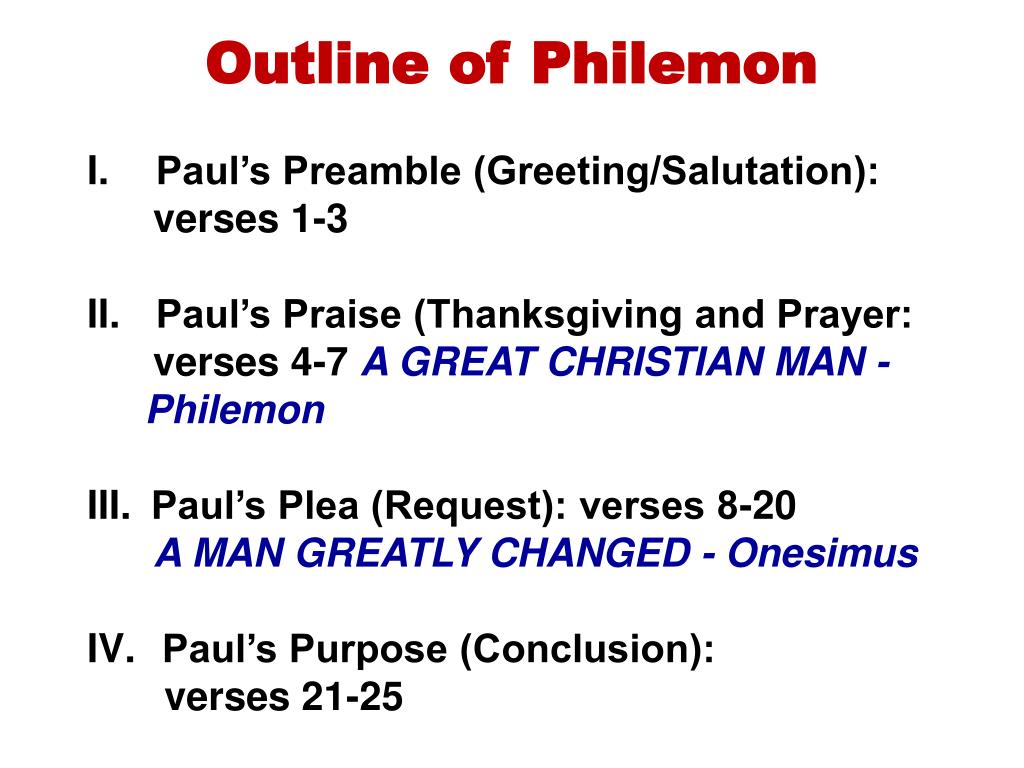 Outline of Philemon

I. Paul’s Preamble (Greeting/Salutation): verses 1-3

II. Paul’s Praise (Thanksgiving and Prayer: verses 4-7 A GREAT CHRISTIAN MAN - Philemon

III. Paul’s Plea (Request): verses 8-20 A MAN GREATLY CHANGED - Onesimus

IV. Paul’s Purpose (Conclusion): verses 21-25